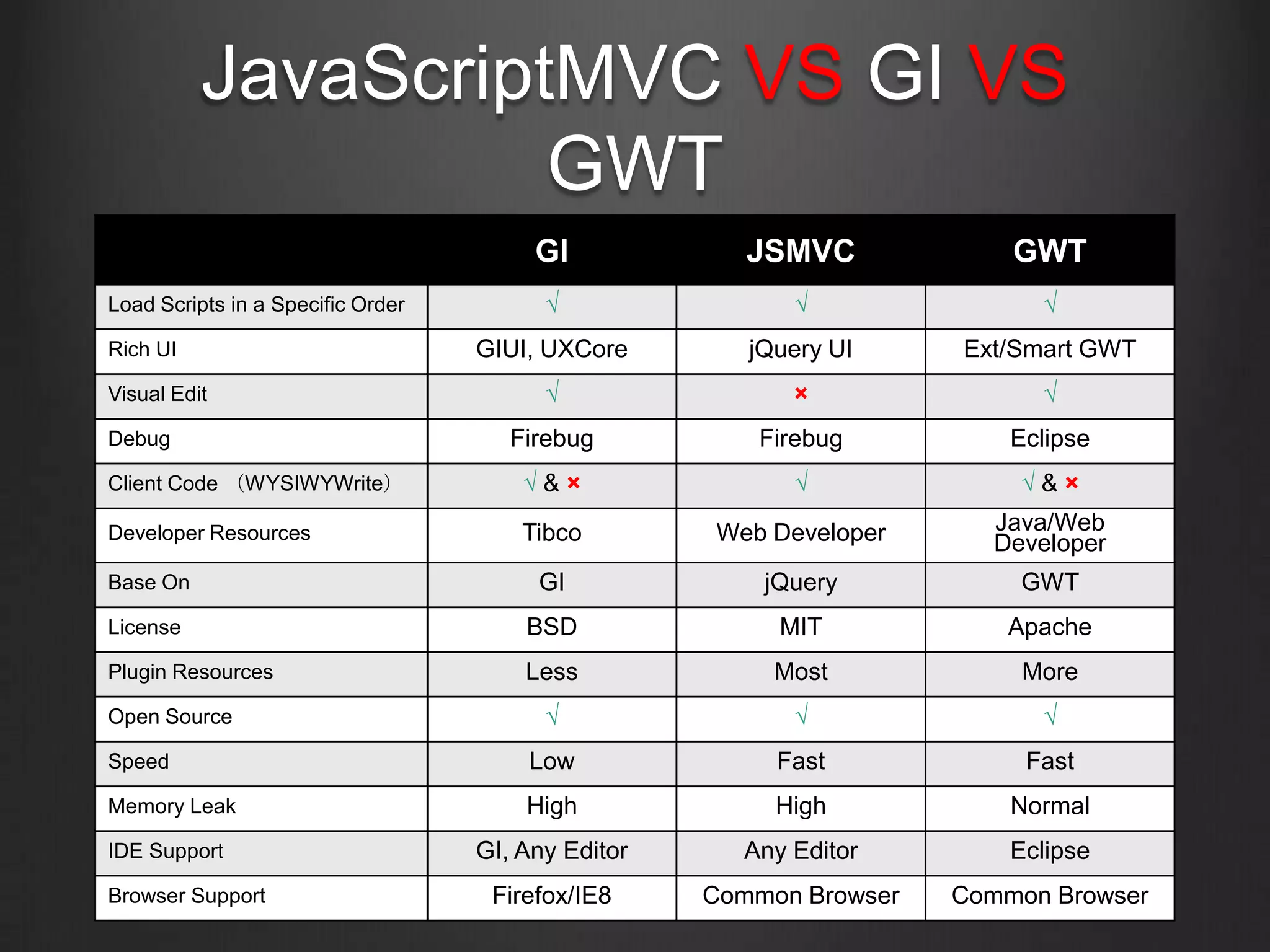 JavaScriptMVC VS GI VS GWT

| | GI | JSMVC | GWT |
|---|---|---|---|
| Load Scripts in a Specific Order | √ | √ | √ |
| Rich UI | GIUI, UXCore | jQuery UI | Ext/Smart GWT |
| Visual Edit | √ | × | √ |
| Debug | Firebug | Firebug | Eclipse |
| Client Code （WYSIWYWrite） | √ & × | √ | √ & × |
| Developer Resources | Tibco | Web Developer | Java/Web Developer |
| Base On | GI | jQuery | GWT |
| License | BSD | MIT | Apache |
| Plugin Resources | Less | Most | More |
| Open Source | √ | √ | √ |
| Speed | Low | Fast | Fast |
| Memory Leak | High | High | Normal |
| IDE Support | GI, Any Editor | Any Editor | Eclipse |
| Browser Support | Firefox/IE8 | Common Browser | Common Browser |